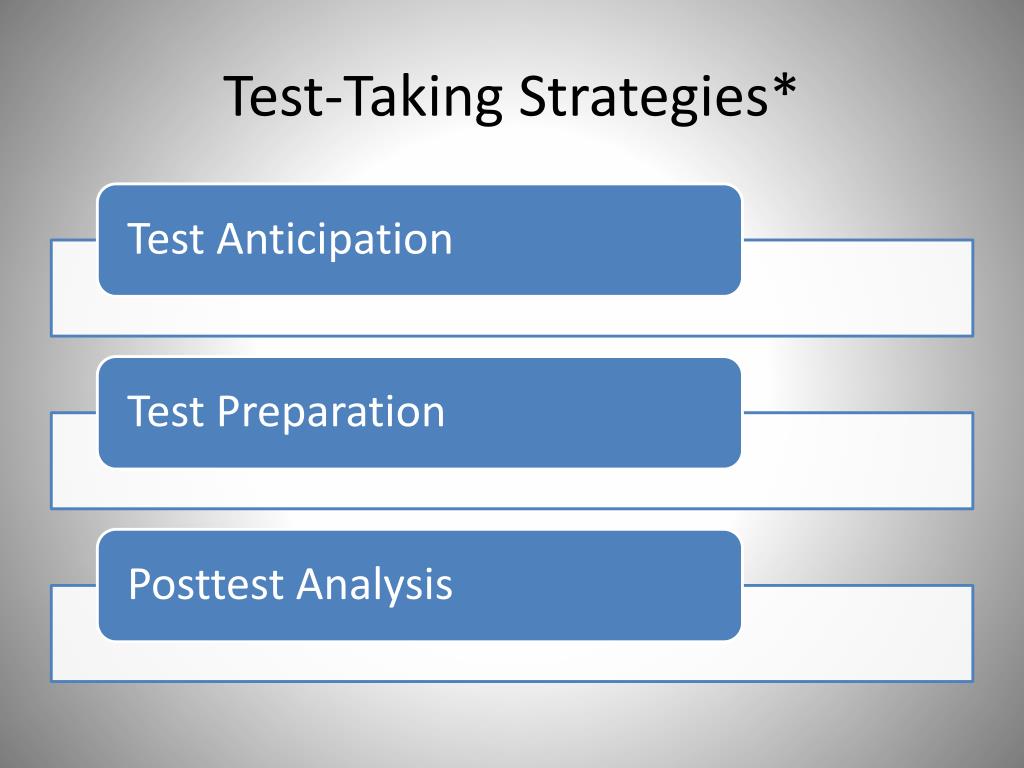 Test-Taking Strategies*

Test Anticipation

Test Preparation

Posttest Analysis